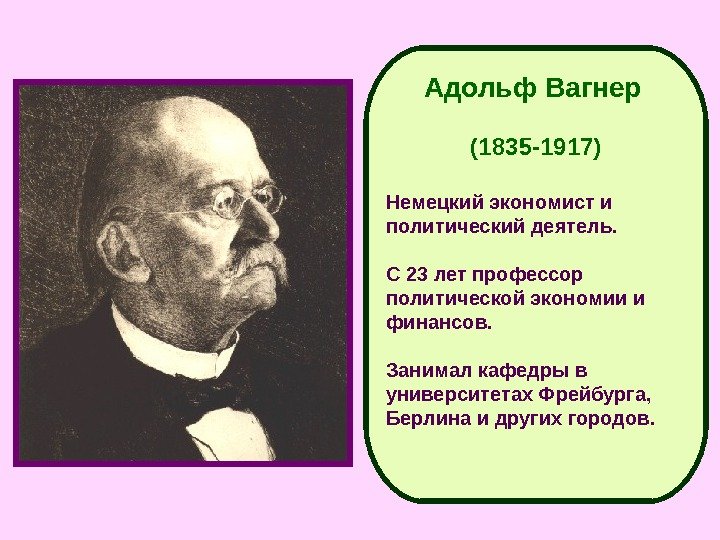 Адольф Вагнер

(1835-1917)

Немецкий экономист и политический деятель.

С 23 лет профессор политической экономии и финансов.

Занимал кафедры в университетах Фрейбурга, Берлина и других городов.